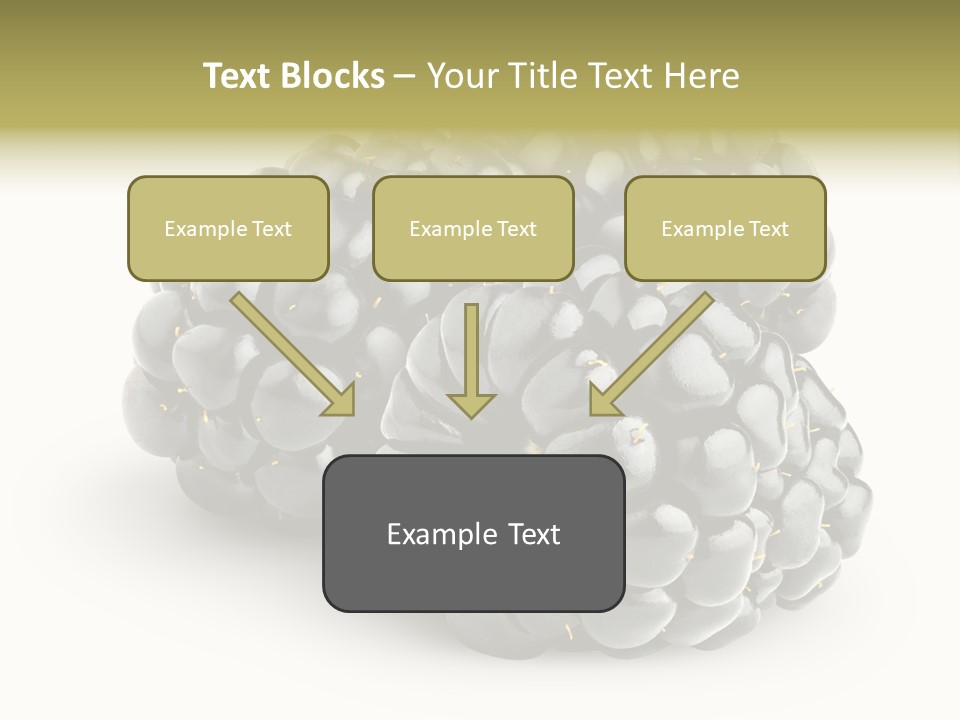 Text Blocks – Your Title Text Here

Example Text

Example Text

Example Text

Example Text